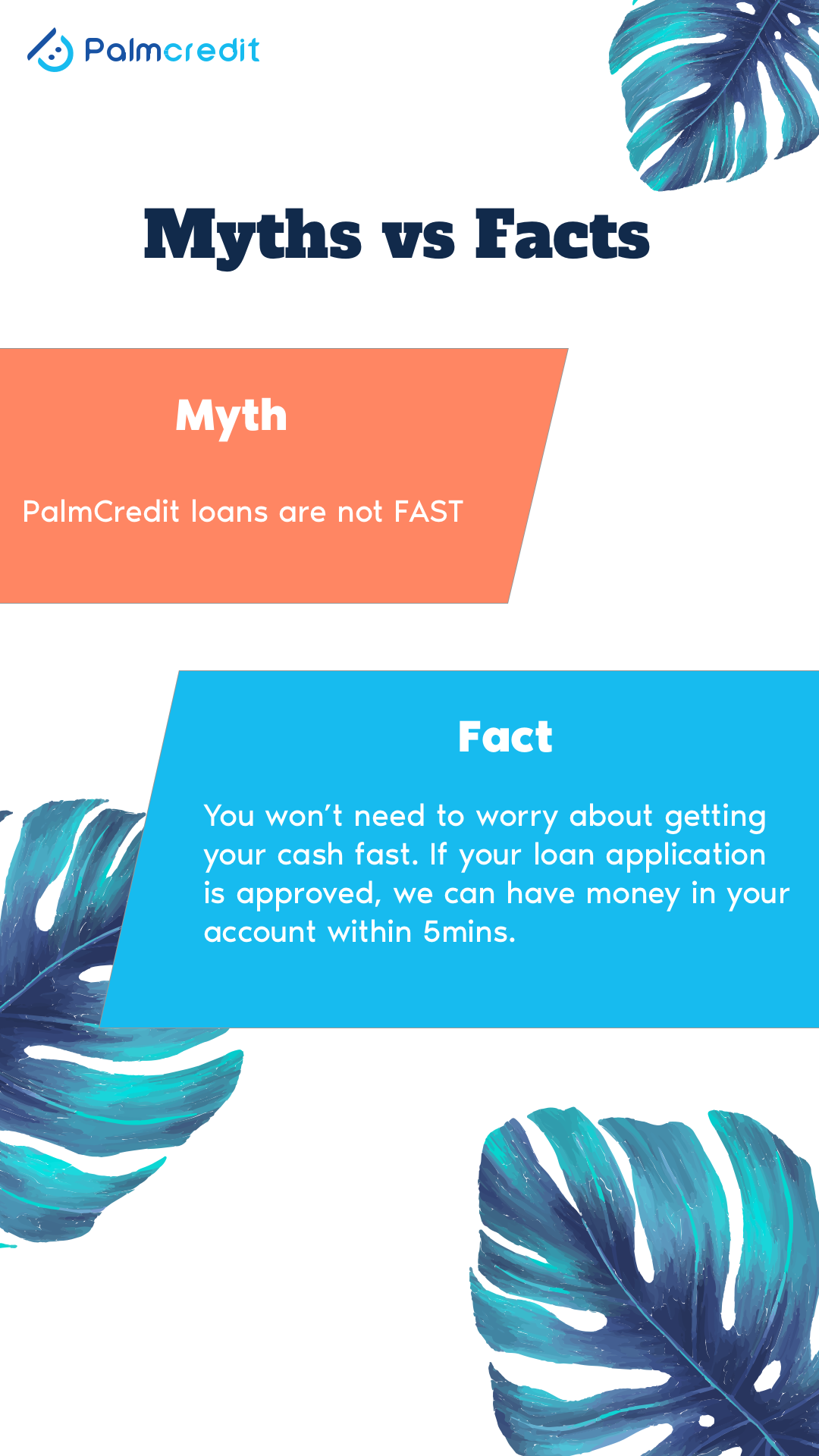 Palmcredit

Myths vs Facts

Myth

PalmCredit loans are not FAST

Fact

You won't need to worry about getting your cash fast. If your loan application is approved, we can have money in your account within 5mins.